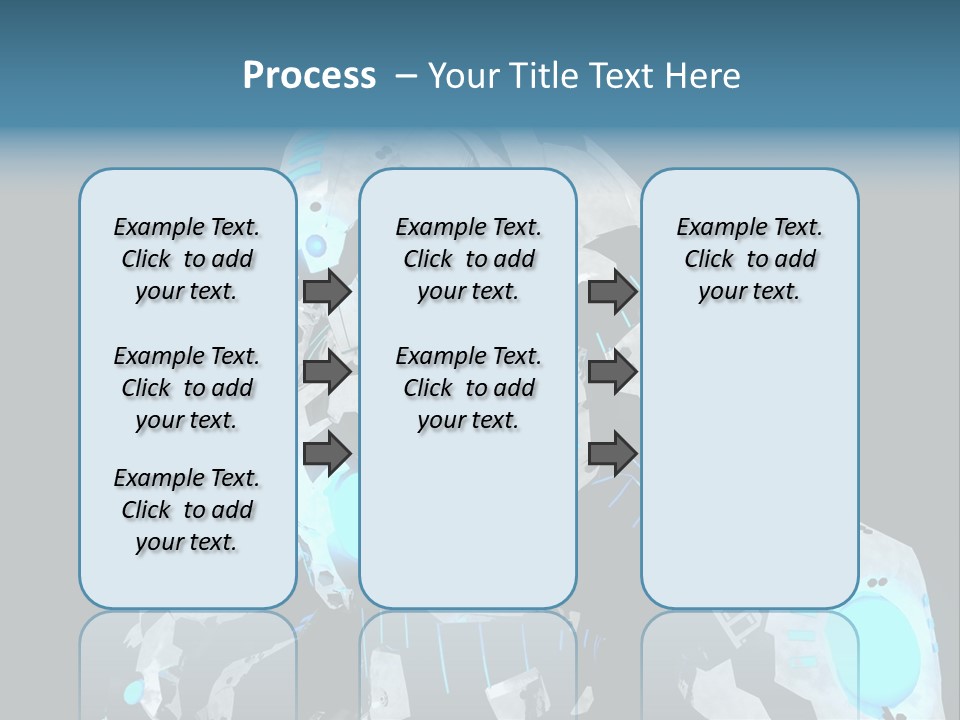 Process – Your Title Text Here

Example Text. Click to add your text.

Example Text. Click to add your text.

Example Text. Click to add your text.

Example Text. Click to add your text.

Example Text. Click to add your text.

Example Text. Click to add your text.